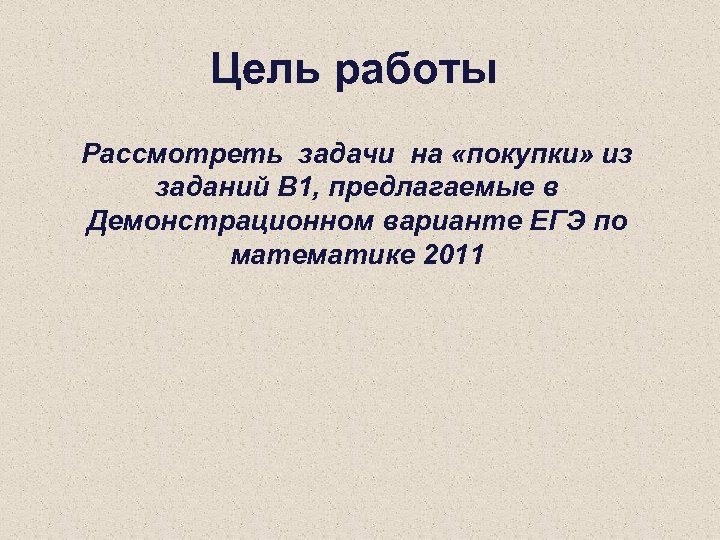 Цель работы

Рассмотреть задачи на «покупки» из заданий В1, предлагаемые в Демонстрационном варианте ЕГЭ по математике 2011